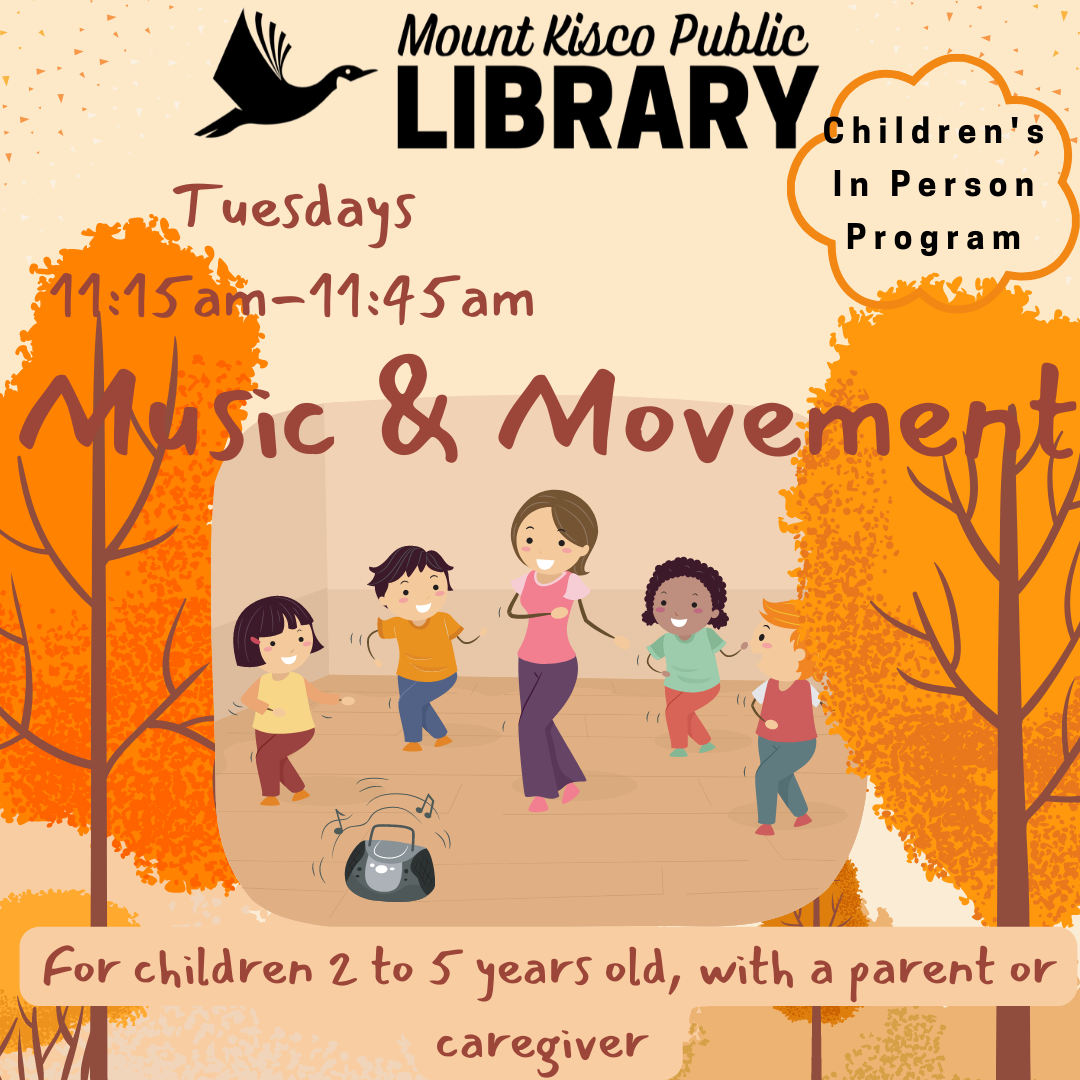 Mount Kisco Public
LIBRARY

Children's In Person Program

Tuesdays
11:15am-11:45am

Music & Movement

For children 2 to 5 years old, with a parent or caregiver